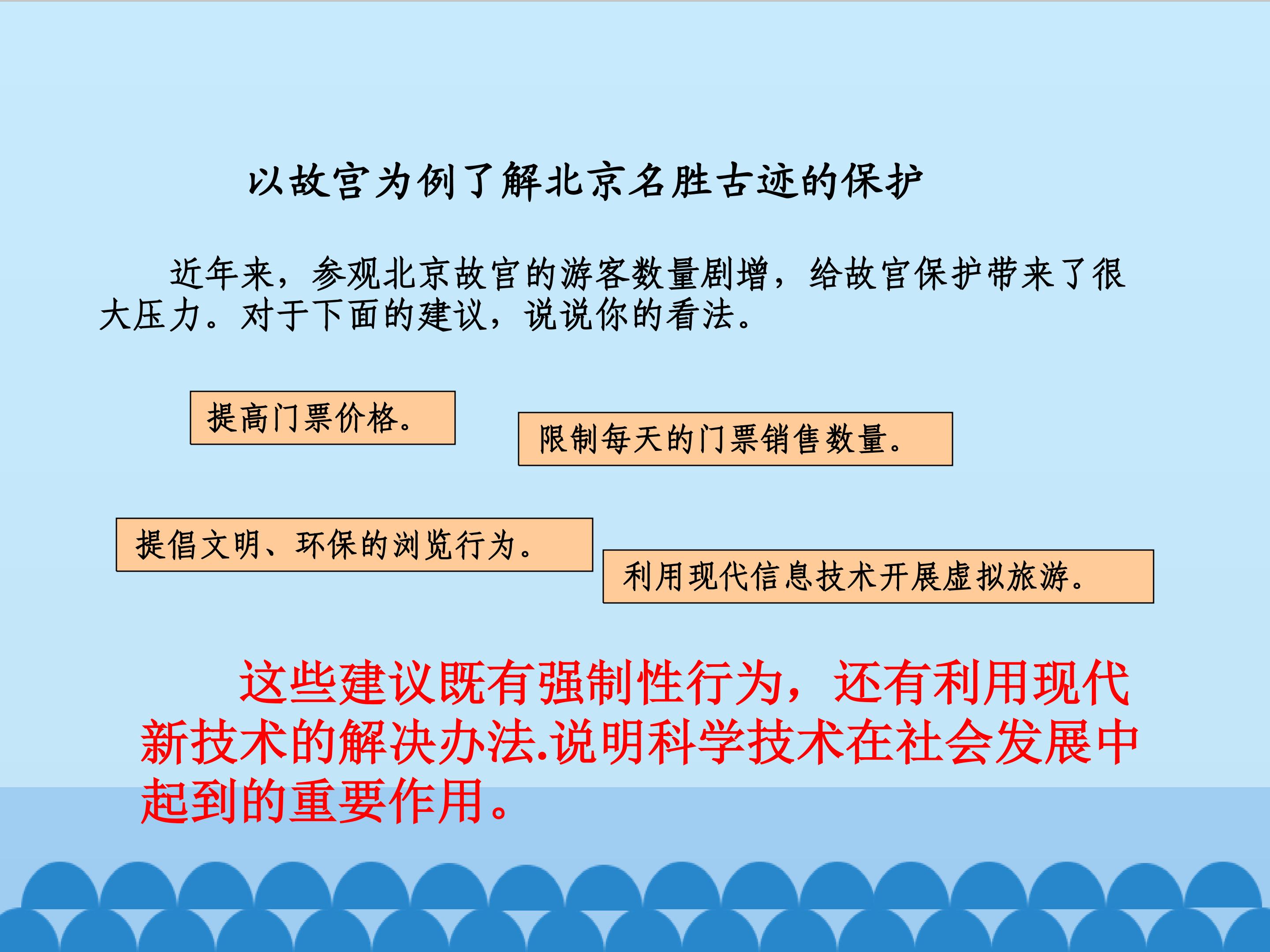 以故宫为例了解北京名胜古迹的保护

近年来，参观北京故宫的游客数量剧增，给故宫保护带来了很大压力。对于下面的建议，说说你的看法。

提高门票价格。

限制每天的门票销售数量。

提倡文明、环保的浏览行为。

利用现代信息技术开展虚拟旅游。

这些建议既有强制性行为，还有利用现代新技术的解决办法.说明科学技术在社会发展中起到的重要作用。